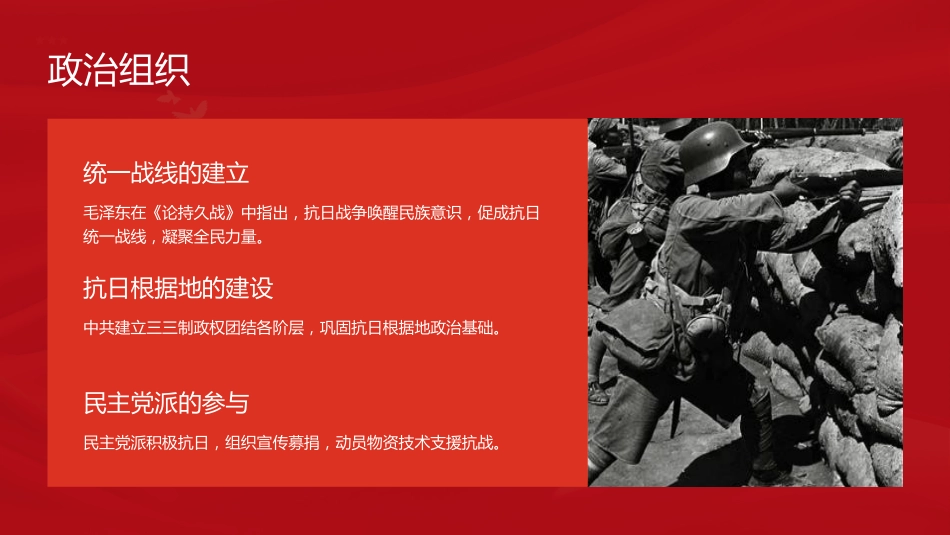 政治组织

统一战线的建立

毛泽东在《论持久战》中指出，抗日战争唤醒民族意识，促成抗日统一战线，凝聚全民力量。

抗日根据地的建设

中共建立三三制政权团结各阶层，巩固抗日根据地政治基础。

民主党派的参与

民主党派积极抗日，组织宣传募捐，动员物资技术支援抗战。